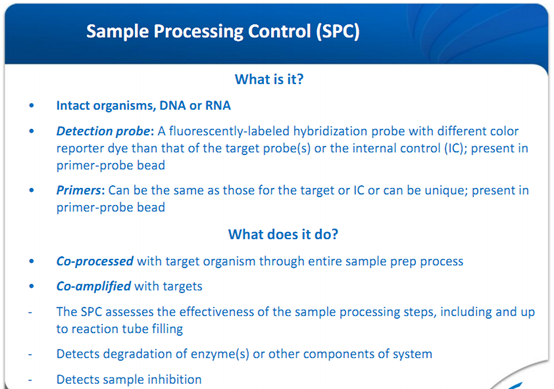 Sample Processing Control (SPC)

What is it?

• Intact organisms, DNA or RNA

• Detection probe: A fluorescently-labeled hybridization probe with different color reporter dye than that of the target probe(s) or the internal control (IC); present in primer-probe bead

• Primers: Can be the same as those for the target or IC or can be unique; present in primer-probe bead

What does it do?

• Co-processed with target organism through entire sample prep process

• Co-amplified with targets

- The SPC assesses the effectiveness of the sample processing steps, including and up to reaction tube filling

- Detects degradation of enzyme(s) or other components of system

- Detects sample inhibition